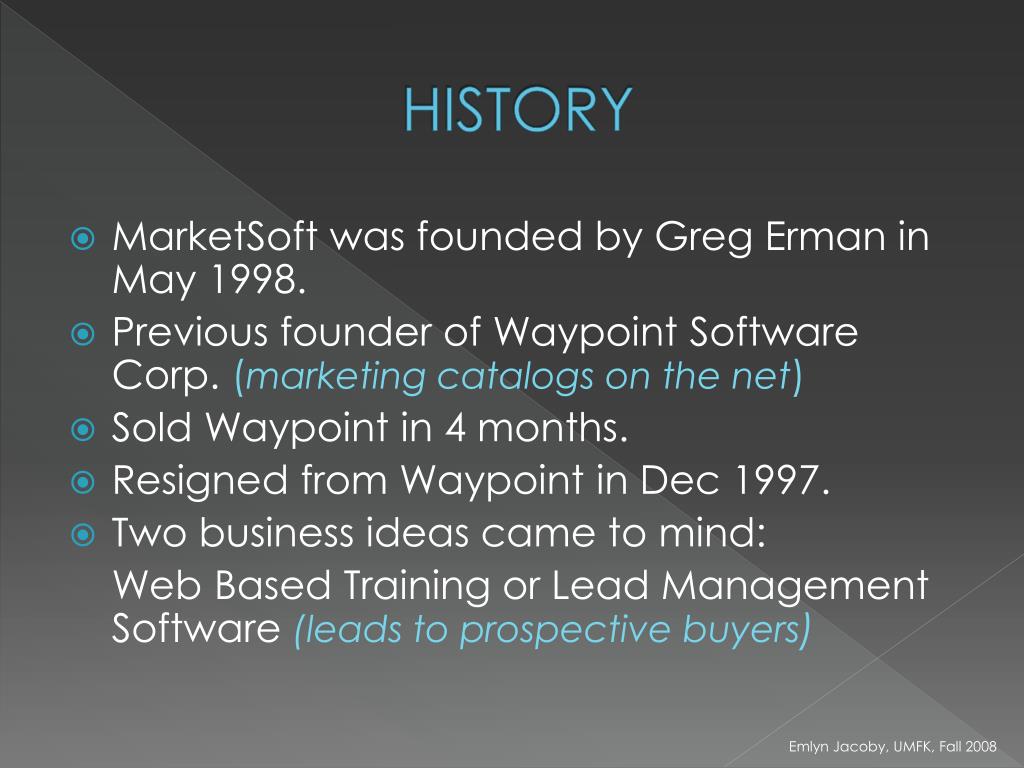 HISTORY

MarketSoft was founded by Greg Erman in May 1998.

Previous founder of Waypoint Software Corp. (marketing catalogs on the net)

Sold Waypoint in 4 months.

Resigned from Waypoint in Dec 1997.

Two business ideas came to mind:

Web Based Training or Lead Management Software (leads to prospective buyers)

Emlyn Jacoby, UMFK, Fall 2008